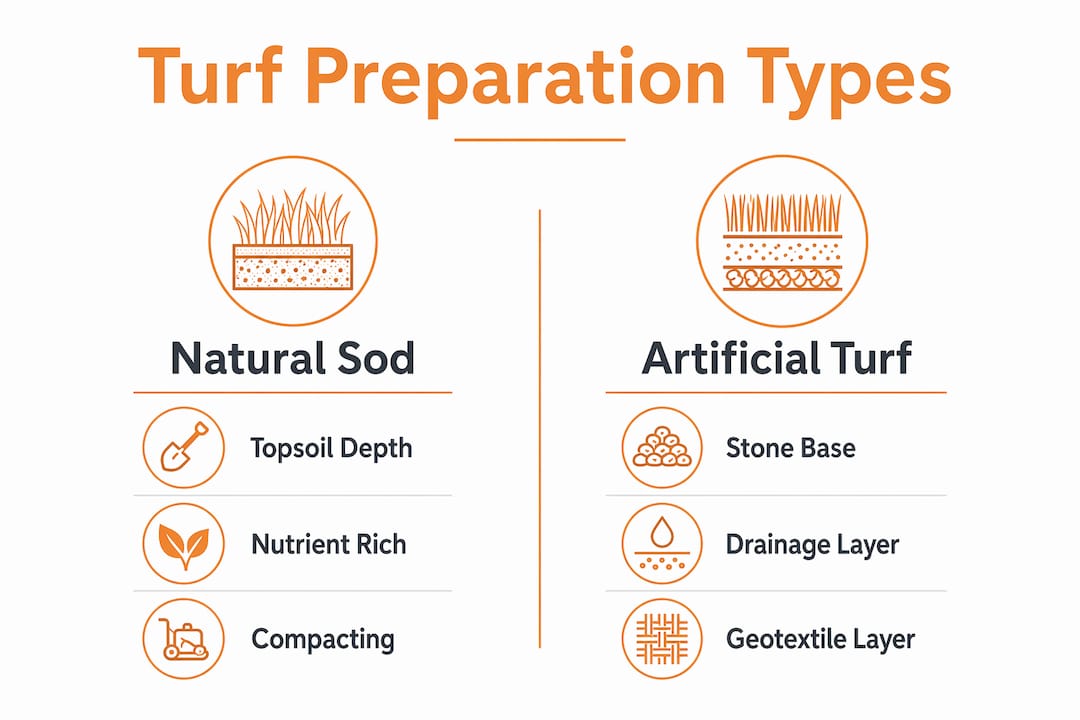 Turf Preparation Types

Natural Sod

Topsoil Depth

Nutrient Rich

Compacting

Artificial Turf

Stone Base

Drainage Layer

Geotextile Layer